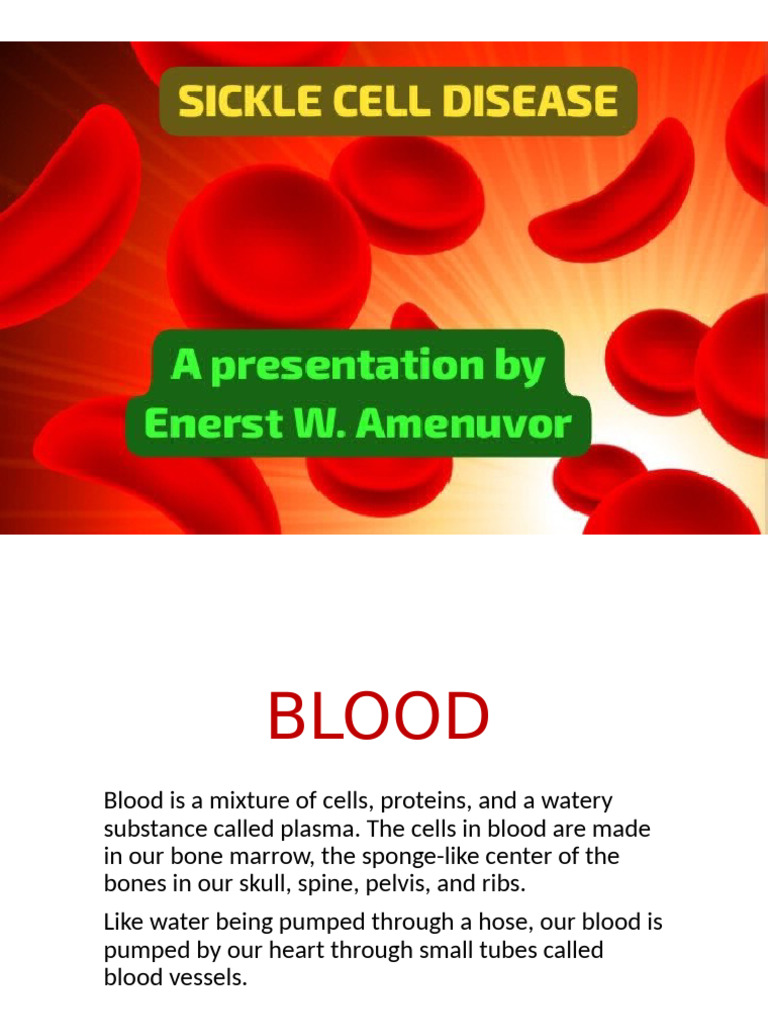 SICKLE CELL DISEASE

A presentation by
Enerst W. Amenuvor

BLOOD

Blood is a mixture of cells, proteins, and a watery substance called plasma. The cells in blood are made in our bone marrow, the sponge-like center of the bones in our skull, spine, pelvis, and ribs.

Like water being pumped through a hose, our blood is pumped by our heart through small tubes called blood vessels.